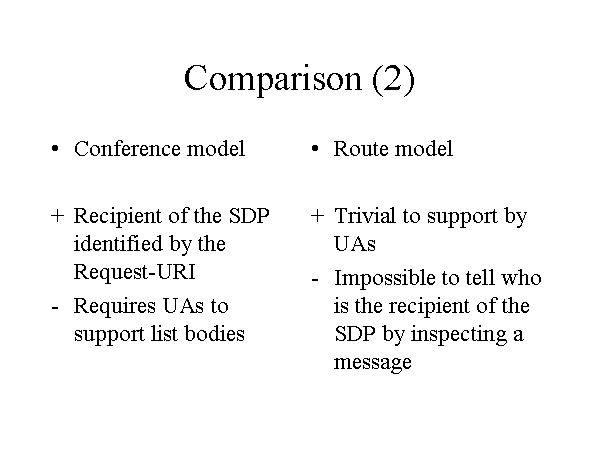 Comparison (2)

• Conference model

+ Recipient of the SDP identified by the Request-URI

- Requires UAs to support list bodies

• Route model

+ Trivial to support by UAs

- Impossible to tell who is the recipient of the SDP by inspecting a message